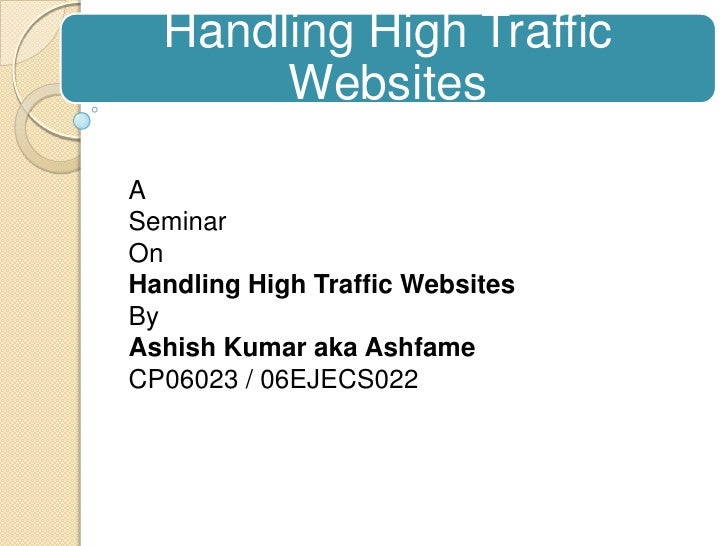 Handling High Traffic Websites

A
Seminar
On
Handling High Traffic Websites
By
Ashish Kumar aka Ashfame
CP06023 / 06EJECS022